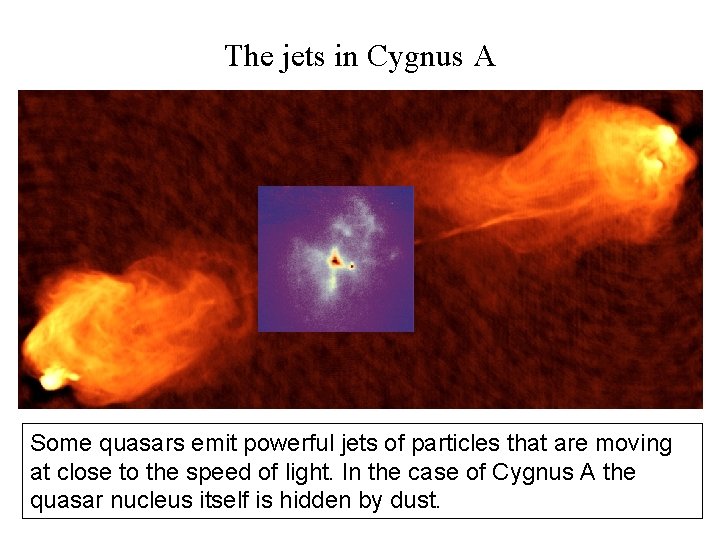 The jets in Cygnus A

Some quasars emit powerful jets of particles that are moving at close to the speed of light. In the case of Cygnus A the quasar nucleus itself is hidden by dust.